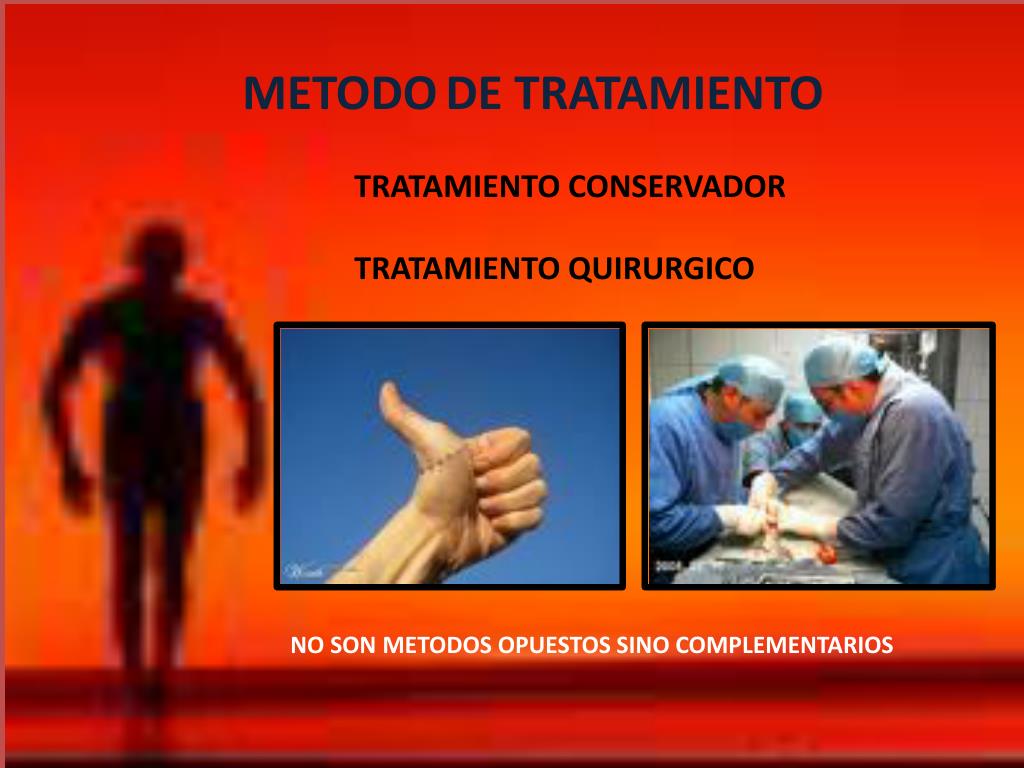 METODO DE TRATAMIENTO

TRATAMIENTO CONSERVADOR

TRATAMIENTO QUIRURGICO

NO SON METODOS OPUESTOS SINO COMPLEMENTARIOS